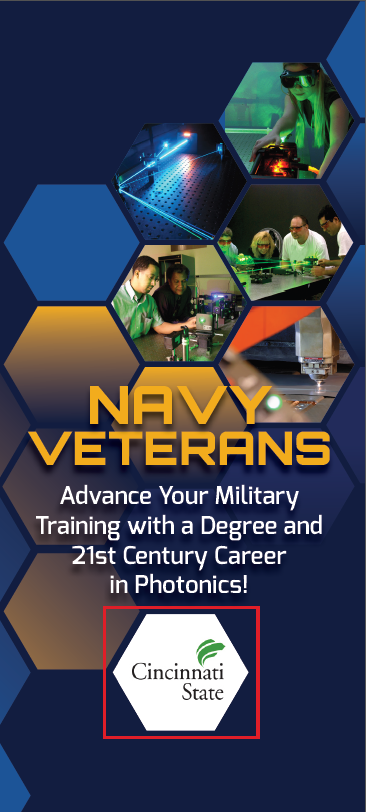 NAVY VETERANS

Advance Your Military Training with a Degree and 21st Century Career in Photonics!

Cincinnati State